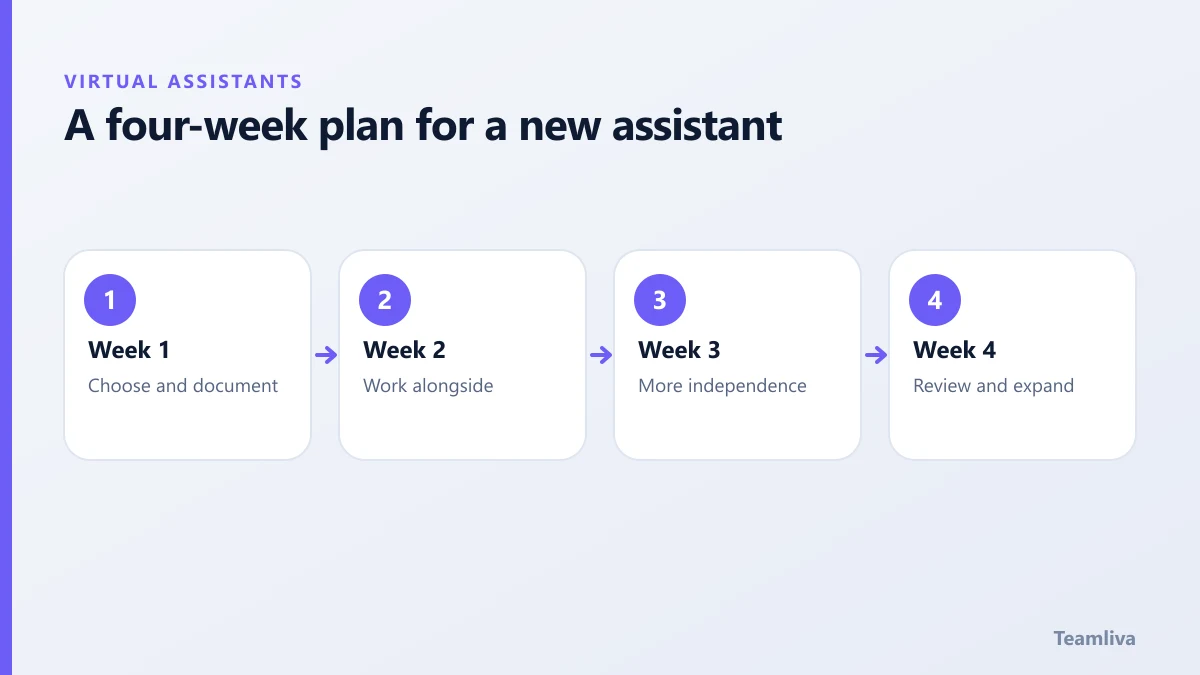 VIRTUAL ASSISTANTS

A four-week plan for a new assistant

1
Week 1
Choose and document

2
Week 2
Work alongside

3
Week 3
More independence

4
Week 4
Review and expand

Teamliva